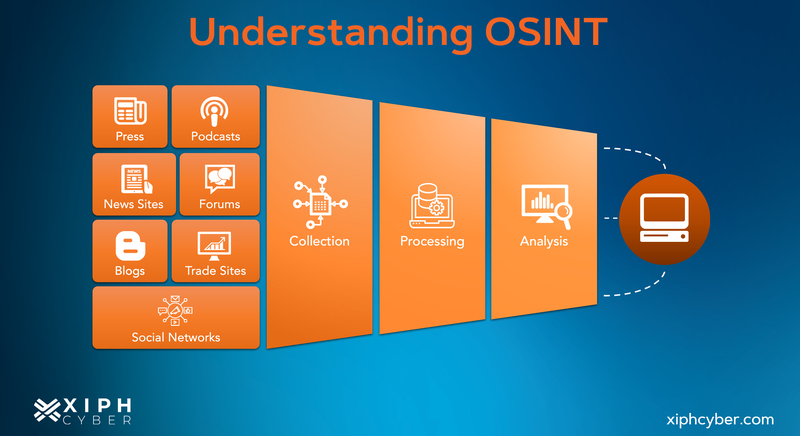 Understanding OSINT

Press
Podcasts
NEWS
News Sites
Forums
Blogs
Trade Sites
Social Networks

Collection
Processing
Analysis

XIPH CYBER
xiphcyber.com